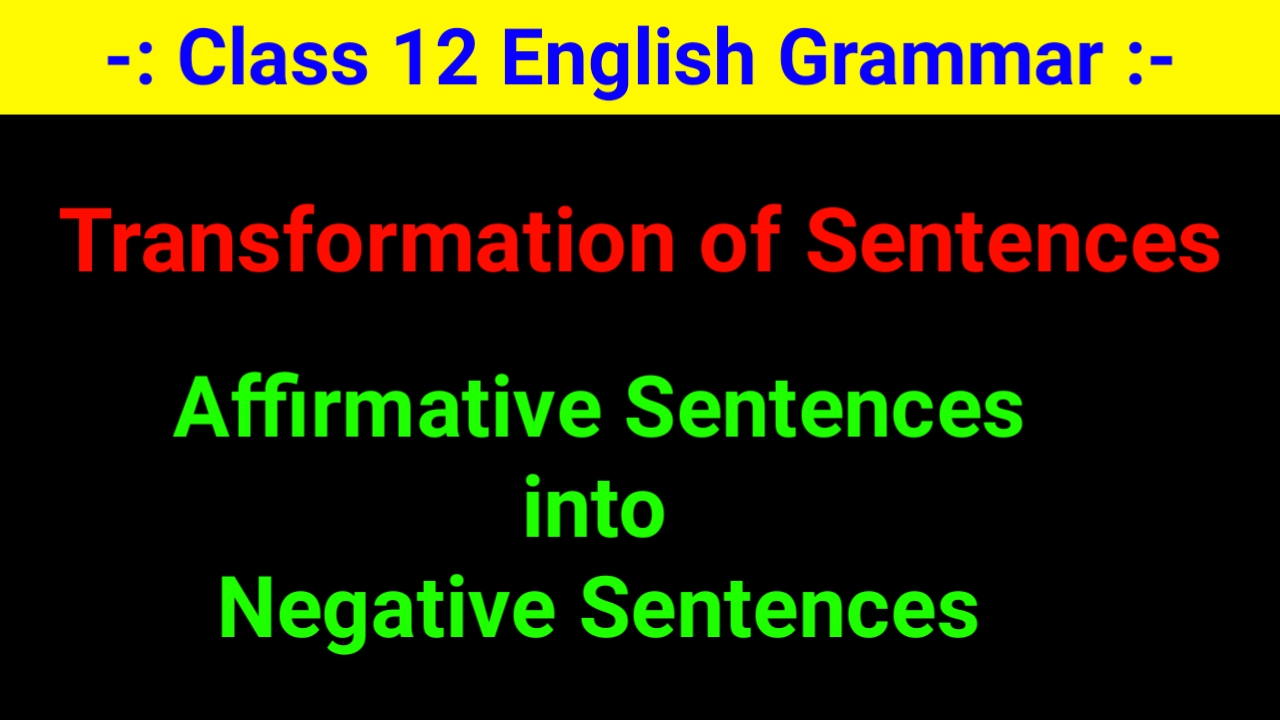 -: Class 12 English Grammar :-

Transformation of Sentences

Affirmative Sentences
into
Negative Sentences